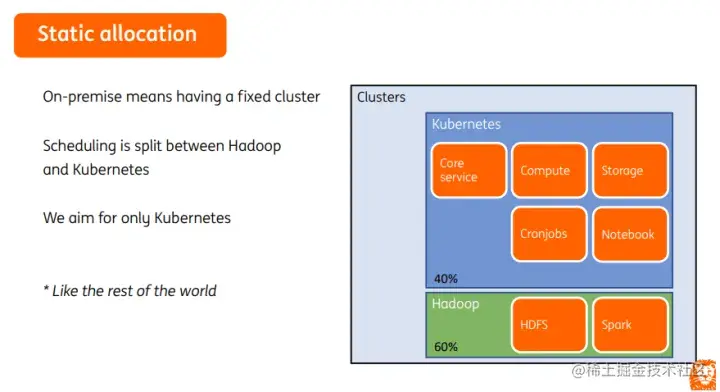 Static allocation

On-premise means having a fixed cluster

Scheduling is split between Hadoop and Kubernetes

We aim for only Kubernetes

* Like the rest of the world

Clusters

Kubernetes

Core service

Compute

Storage

Cronjobs

Notebook

40%

Hadoop

HDFS

Spark

60%

@稀土掘金技术社区